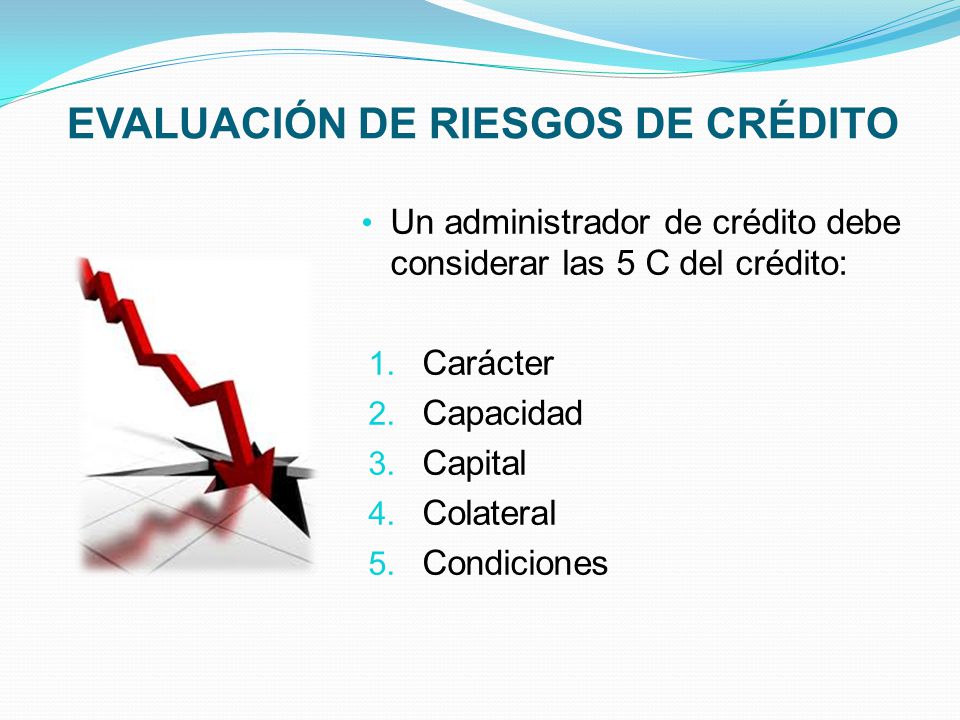 EVALUACIÓN DE RIESGOS DE CRÉDITO

• Un administrador de crédito debe considerar las 5 C del crédito:

1. Carácter
2. Capacidad
3. Capital
4. Colateral
5. Condiciones